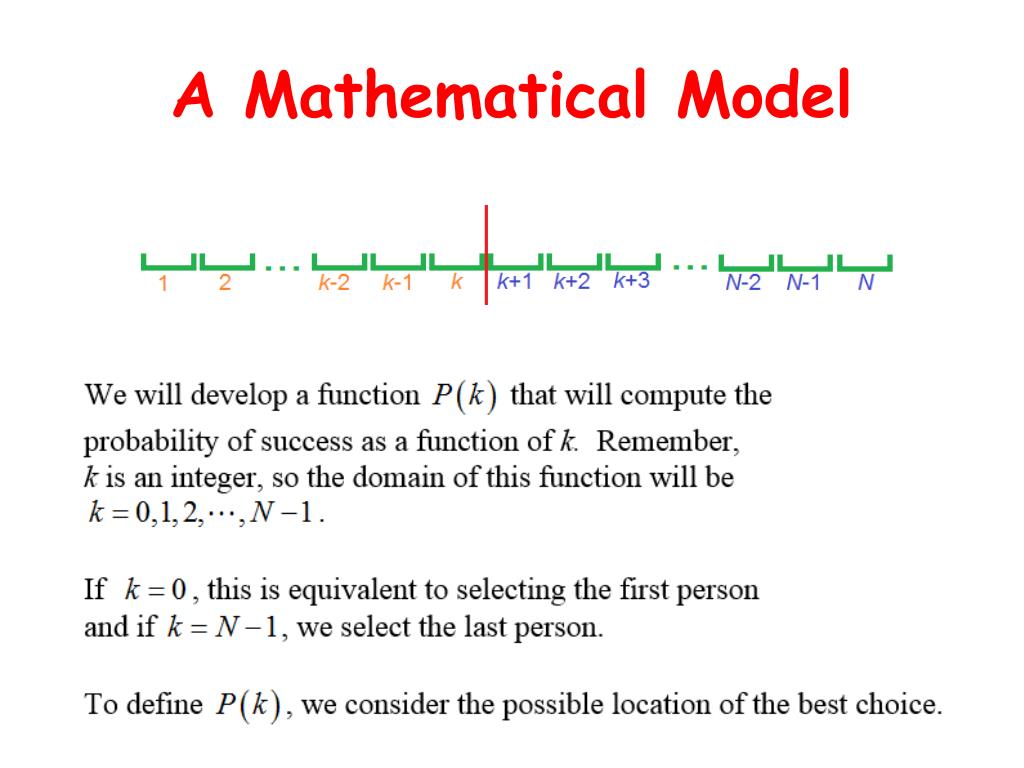 A Mathematical Model

1 2 ... $k$-2 $k$-1 $k$ $k$+1 $k$+2 $k$+3 ... $N$-2 $N$-1 $N$

We will develop a function $P(k)$ that will compute the probability of success as a function of $k$. Remember, $k$ is an integer, so the domain of this function will be $k = 0, 1, 2, \cdots, N-1$.

If $k = 0$, this is equivalent to selecting the first person and if $k = N-1$, we select the last person.

To define $P(k)$, we consider the possible location of the best choice.